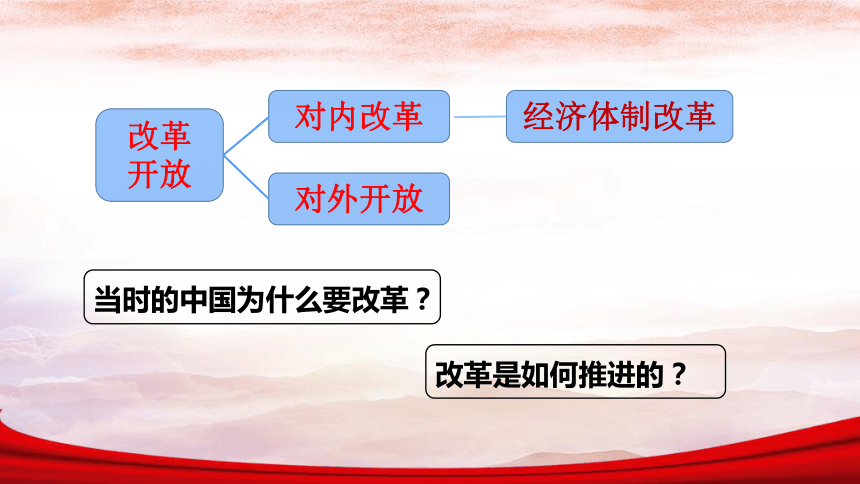 改革开放

对内改革

经济体制改革

对外开放

当时的中国为什么要改革？

改革是如何推进的？